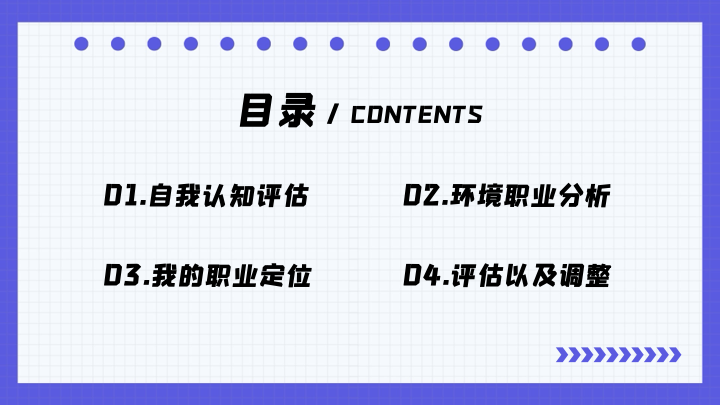 目录 / CONTENTS

01.自我认知评估

02.环境职业分析

03.我的职业定位

04.评估以及调整